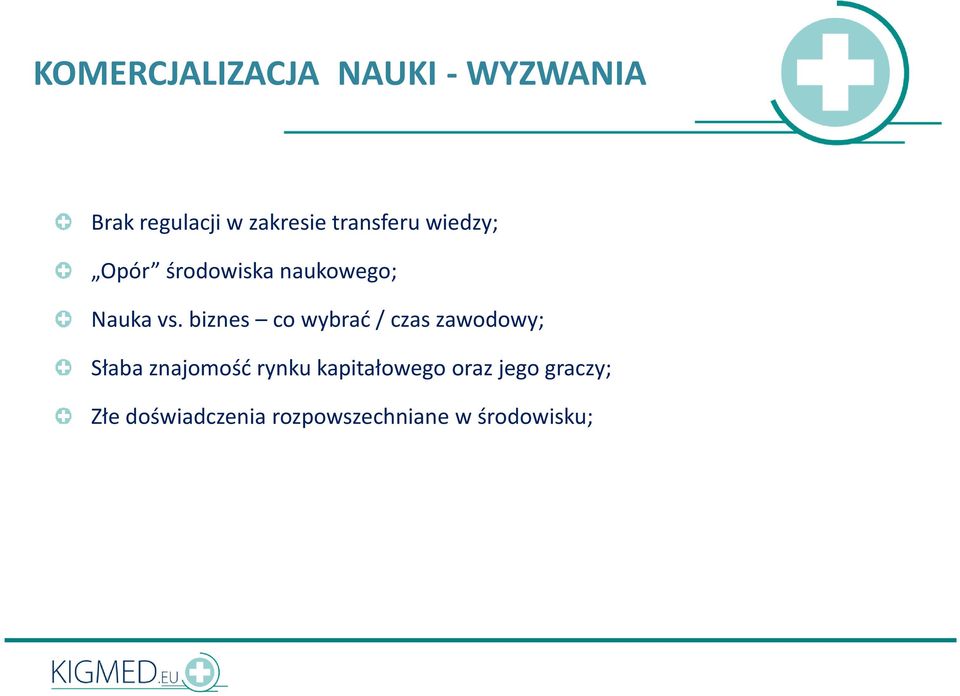 KOMERCJALIZACJA  NAUKI - WYZWANIA

Brak regulacji w zakresie transferu wiedzy;

„Opór” środowiska naukowego;

Nauka vs. biznes – co wybrać / czas zawodowy;

Słaba znajomość rynku kapitałowego oraz jego graczy;

Złe doświadczenia rozpowszechniane w środowisku;

KIGMED.EU